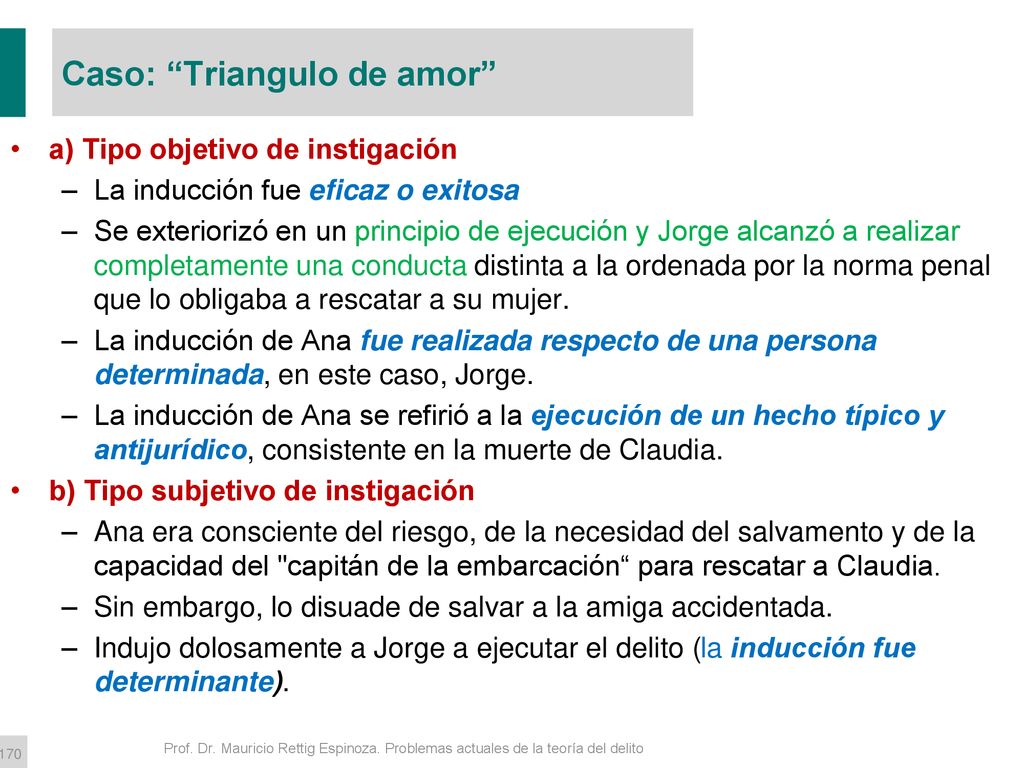 Caso: “Triangulo de amor”

• a) Tipo objetivo de instigación
– La inducción fue eficaz o exitosa
– Se exteriorizó en un principio de ejecución y Jorge alcanzó a realizar completamente una conducta distinta a la ordenada por la norma penal que lo obligaba a rescatar a su mujer.
– La inducción de Ana fue realizada respecto de una persona determinada, en este caso, Jorge.
– La inducción de Ana se refirió a la ejecución de un hecho típico y antijurídico, consistente en la muerte de Claudia.
• b) Tipo subjetivo de instigación
– Ana era consciente del riesgo, de la necesidad del salvamento y de la capacidad del "capitán de la embarcación“ para rescatar a Claudia.
– Sin embargo, lo disuade de salvar a la amiga accidentada.
– Indujo dolosamente a Jorge a ejecutar el delito (la inducción fue determinante).

170

Prof. Dr. Mauricio Rettig Espinoza. Problemas actuales de la teoría del delito